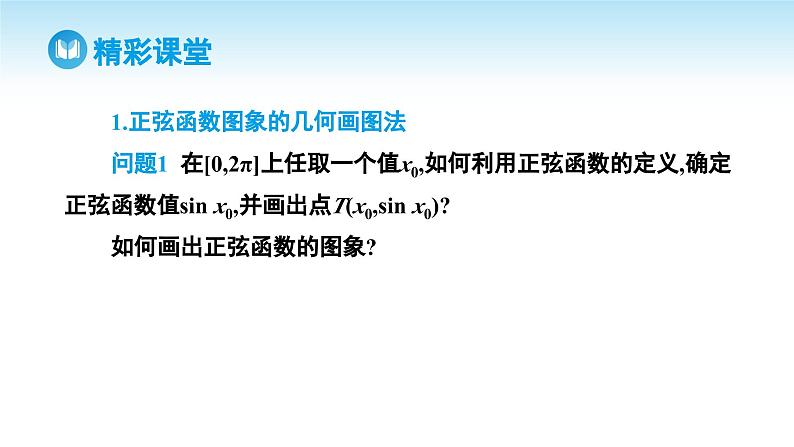 精彩课堂

1.正弦函数图象的几何画图法

问题1 在$[0,2\pi]$上任取一个值$x_0$,如何利用正弦函数的定义,确定正弦函数值$\sin x_0$,并画出点$T(x_0,\sin x_0)$?

如何画出正弦函数的图象?